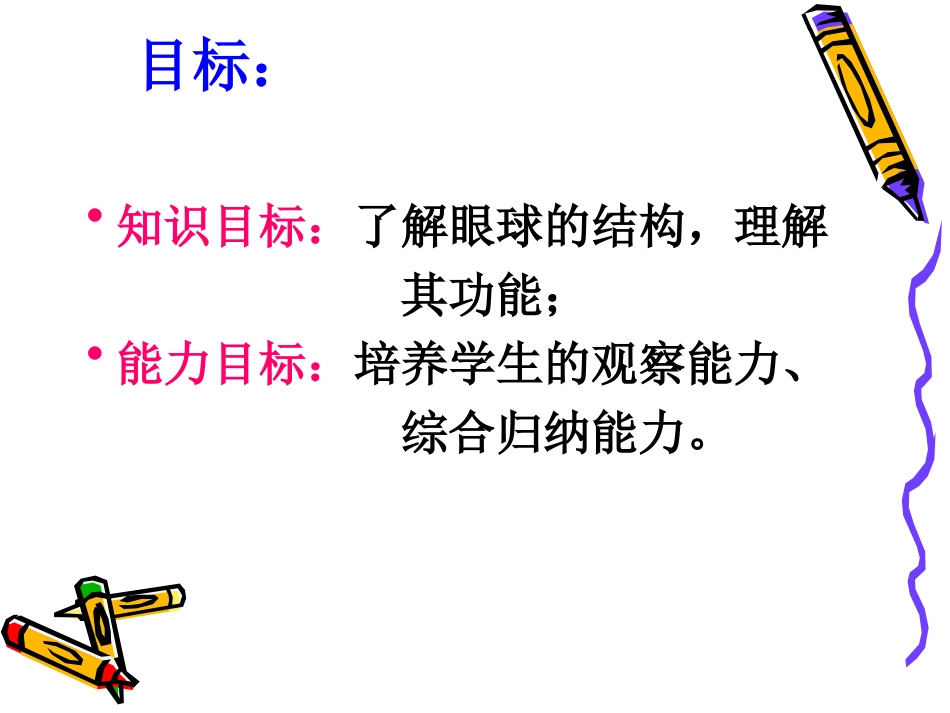 目标：

• 知识目标：了解眼球的结构，理解其功能；
• 能力目标：培养学生的观察能力、综合归纳能力。